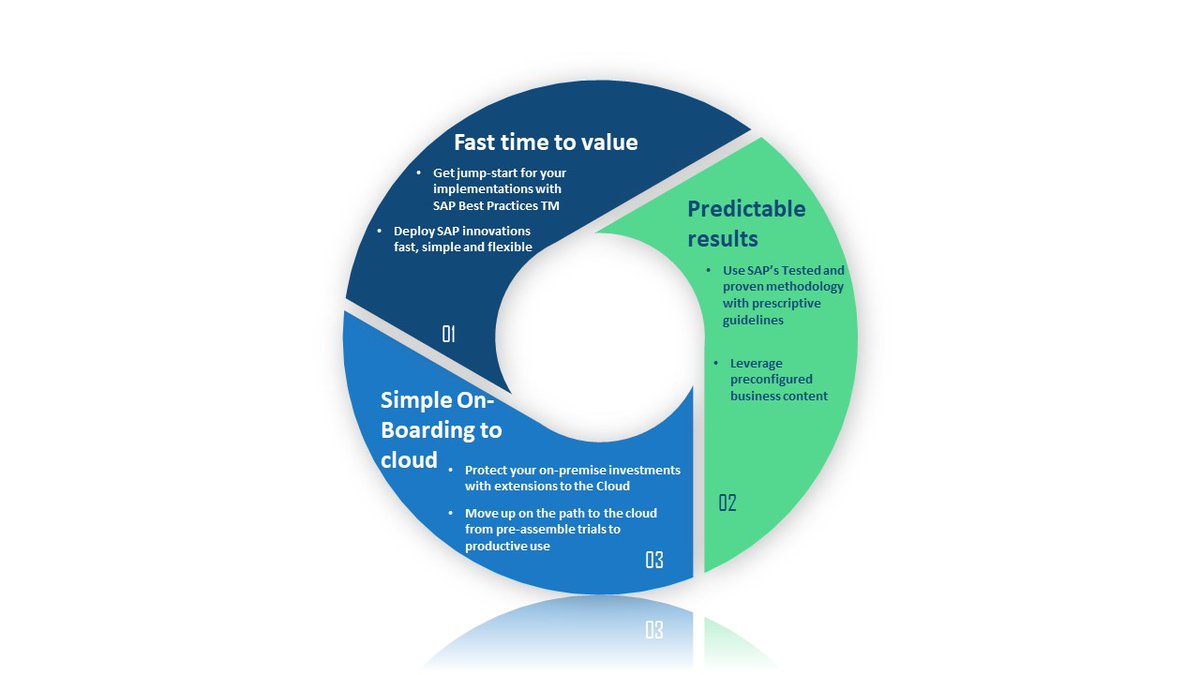 Fast time to value

• Get jump-start for your implementations with SAP Best Practices TM

• Deploy SAP innovations fast, simple and flexible

01

Predictable results

• Use SAP's Tested and proven methodology with prescriptive guidelines

• Leverage preconfigured business content

02

Simple On-Boarding to cloud

• Protect your on-premise investments with extensions to the Cloud

• Move up on the path to the cloud from pre-assemble trials to productive use

03

03